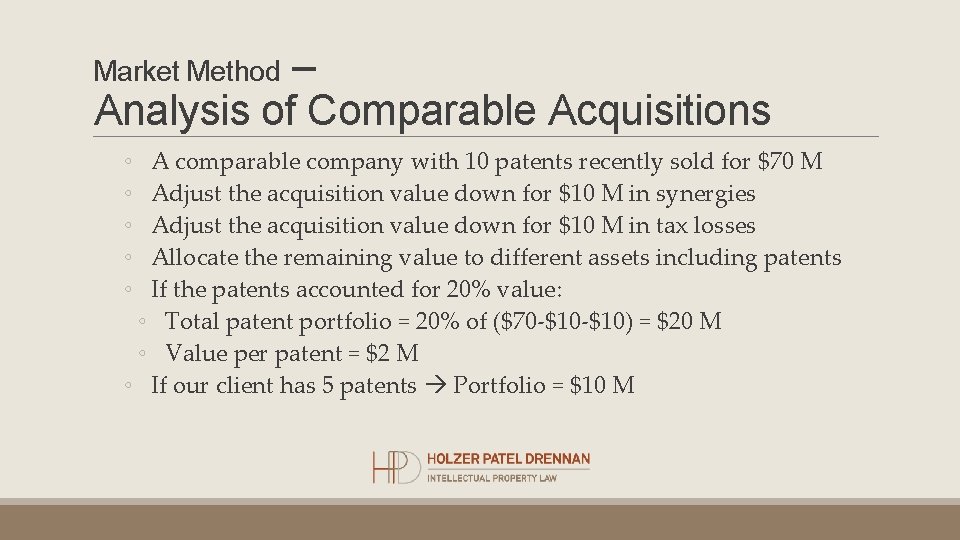 Market Method –
Analysis of Comparable Acquisitions

◦ A comparable company with 10 patents recently sold for \$70 M
◦ Adjust the acquisition value down for \$10 M in synergies
◦ Adjust the acquisition value down for \$10 M in tax losses
◦ Allocate the remaining value to different assets including patents
◦ If the patents accounted for 20% value:
◦ Total patent portfolio = 20% of (\$70-\$10-\$10) = \$20 M
◦ Value per patent = \$2 M
◦ If our client has 5 patents → Portfolio = \$10 M

HPD HOLZER PATEL DRENNAN
INTELLECTUAL PROPERTY LAW